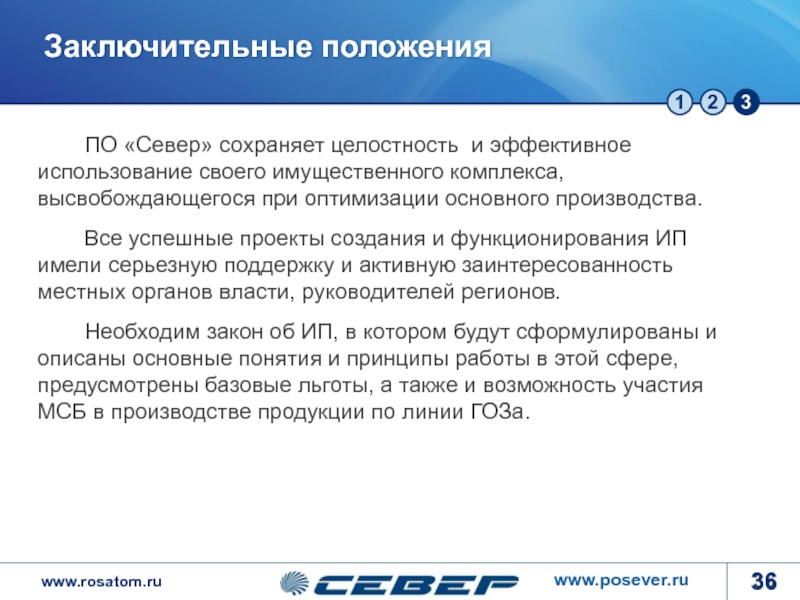 Заключительные положения

1 2 3

ПО «Север» сохраняет целостность и эффективное использование своего имущественного комплекса, высвобождающегося при оптимизации основного производства.

Все успешные проекты создания и функционирования ИП имели серьезную поддержку и активную заинтересованность местных органов власти, руководителей регионов.

Необходим закон об ИП, в котором будут сформулированы и описаны основные понятия и принципы работы в этой сфере, предусмотрены базовые льготы, а также и возможность участия МСБ в производстве продукции по линии ГОЗа.

www.rosatom.ru

СЕВЕР

www.posever.ru

36